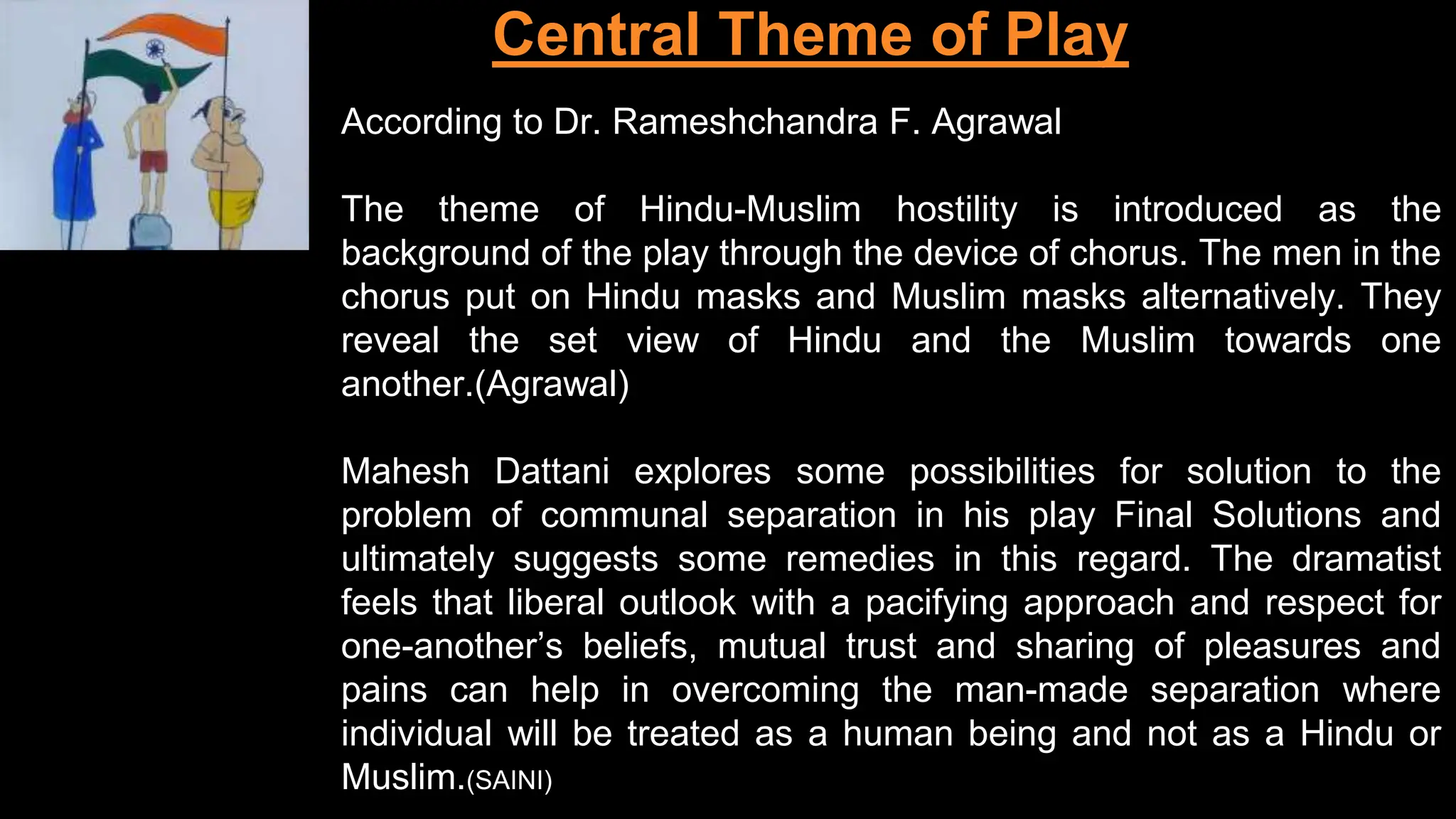 Central Theme of Play

According to Dr. Rameshchandra F. Agrawal

The theme of Hindu-Muslim hostility is introduced as the background of the play through the device of chorus. The men in the chorus put on Hindu masks and Muslim masks alternatively. They reveal the set view of Hindu and the Muslim towards one another.(Agrawal)

Mahesh Dattani explores some possibilities for solution to the problem of communal separation in his play Final Solutions and ultimately suggests some remedies in this regard. The dramatist feels that liberal outlook with a pacifying approach and respect for one-another's beliefs, mutual trust and sharing of pleasures and pains can help in overcoming the man-made separation where individual will be treated as a human being and not as a Hindu or Muslim.(SAINI)